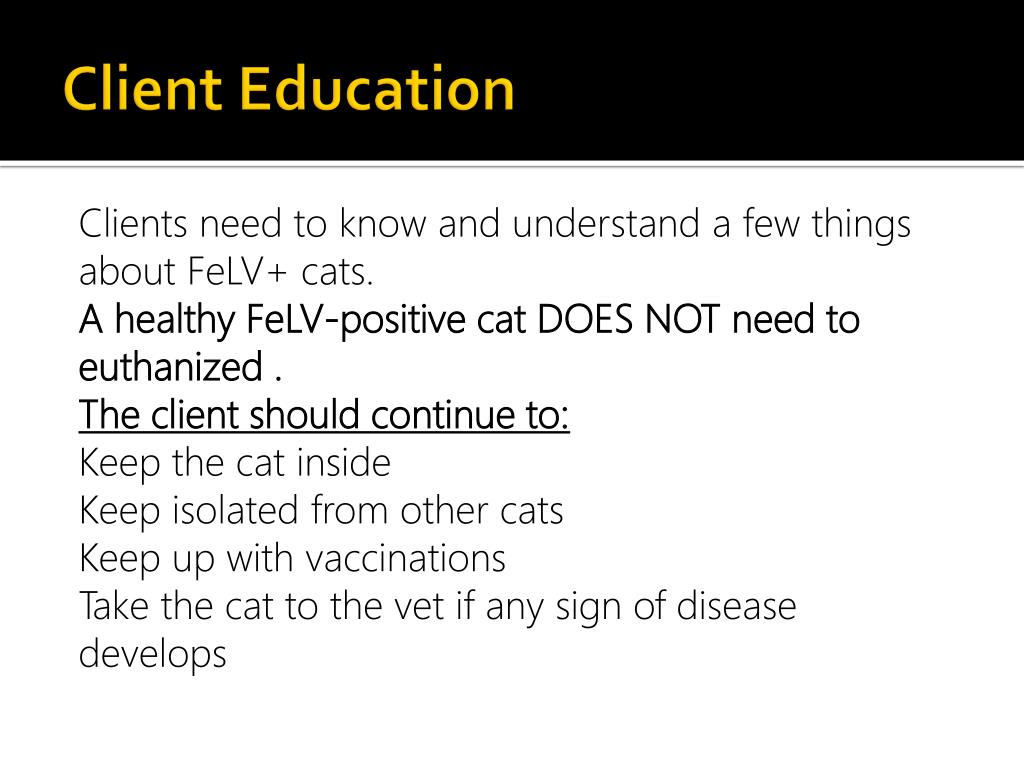 Client Education

Clients need to know and understand a few things about FeLV+ cats.
A healthy FeLV-positive cat DOES NOT need to euthanized .
The client should continue to:
Keep the cat inside
Keep isolated from other cats
Keep up with vaccinations
Take the cat to the vet if any sign of disease develops